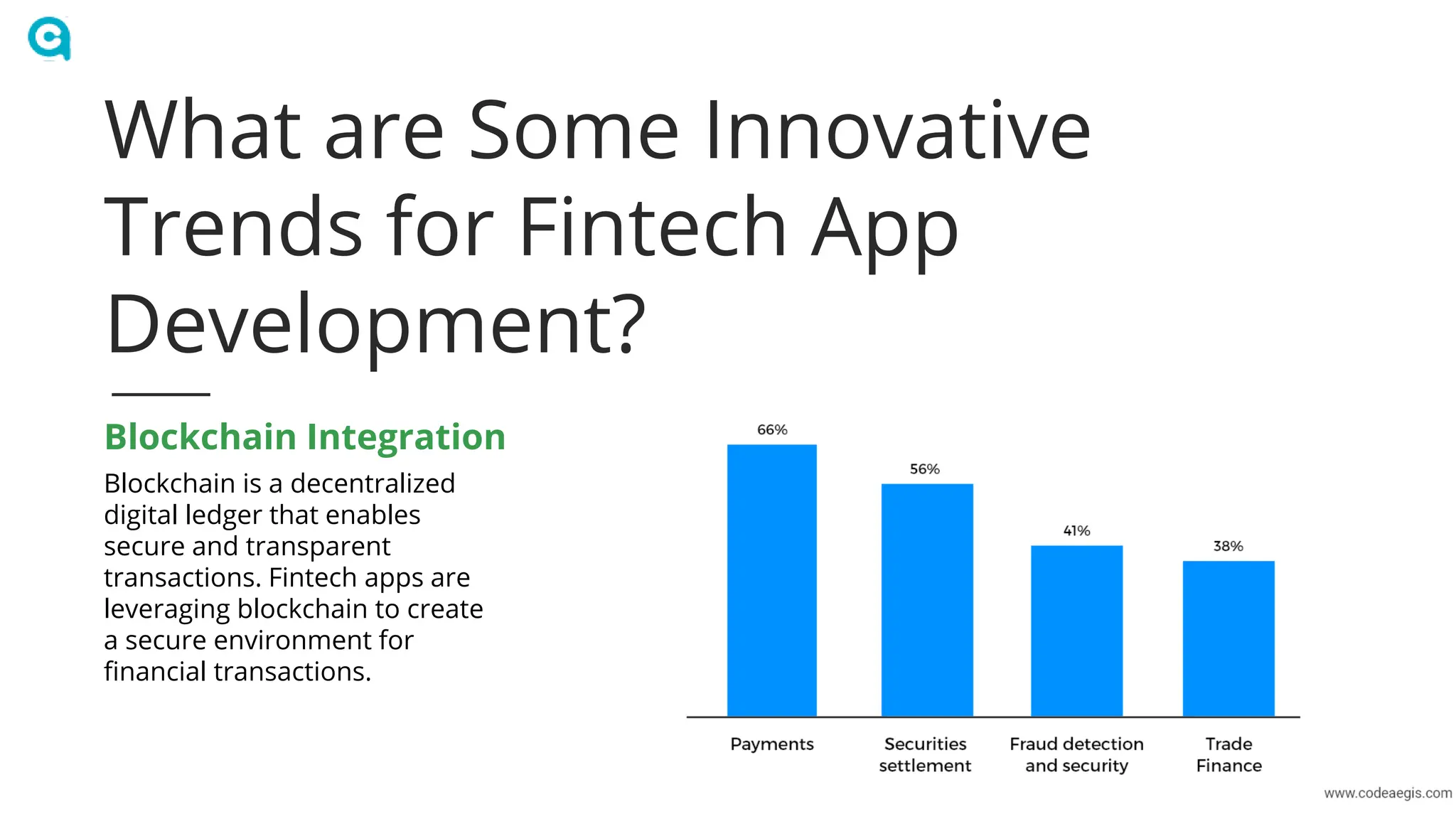 What are Some Innovative Trends for Fintech App Development?

Blockchain Integration

Blockchain is a decentralized digital ledger that enables secure and transparent transactions. Fintech apps are leveraging blockchain to create a secure environment for financial transactions.

66%
56%
41%
38%

Payments
Securities settlement
Fraud detection and security
Trade Finance

www.codeaegis.com